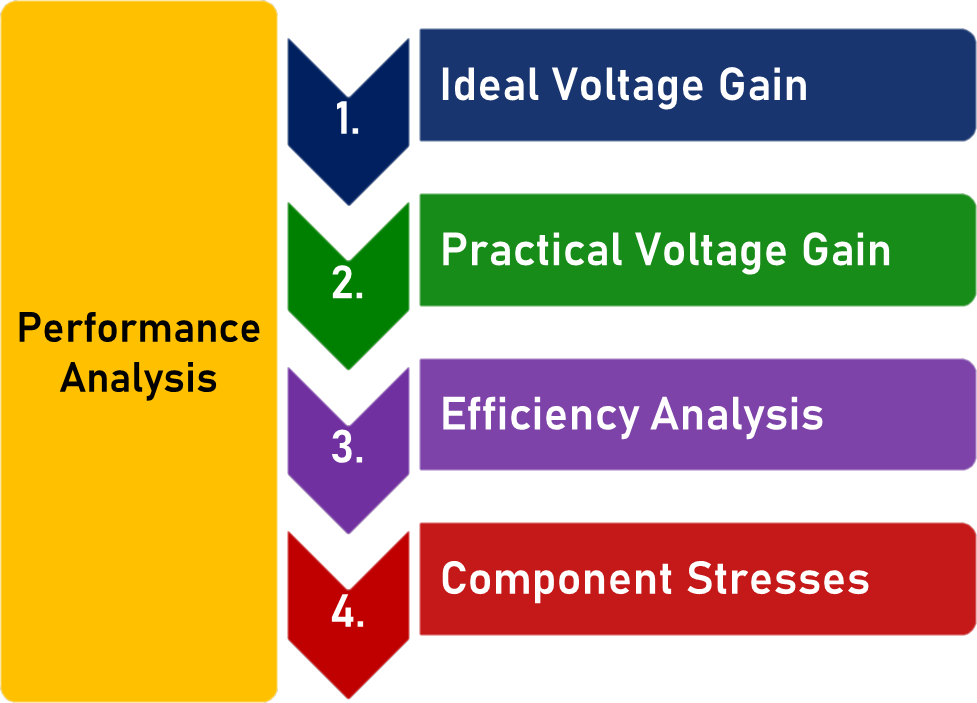 Performance Analysis

1.
Ideal Voltage Gain

2.
Practical Voltage Gain

3.
Efficiency Analysis

4.
Component Stresses